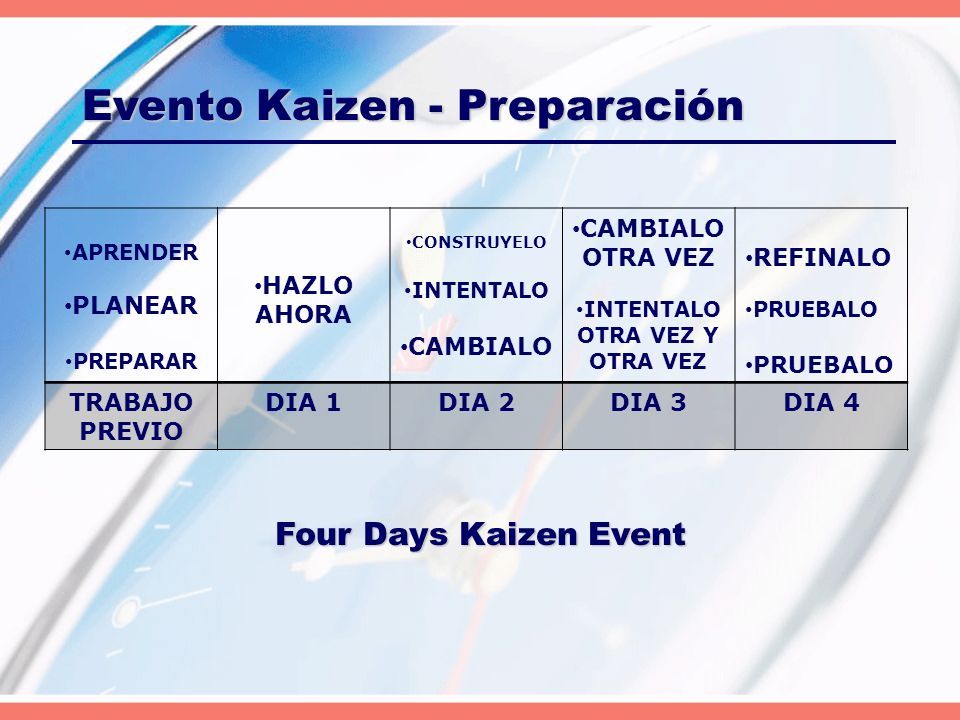 Evento Kaizen - Preparación

| •APRENDER •PLANEAR •PREPARAR | •HAZLO AHORA | •CONSTRUYELO •INTENTALO •CAMBIALO | •CAMBIALO OTRA VEZ •INTENTALO OTRA VEZ Y OTRA VEZ | •REFINALO •PRUEBALO •PRUEBALO |
|---|---|---|---|---|
| TRABAJO PREVIO | DIA 1 | DIA 2 | DIA 3 | DIA 4 |

Four Days Kaizen Event